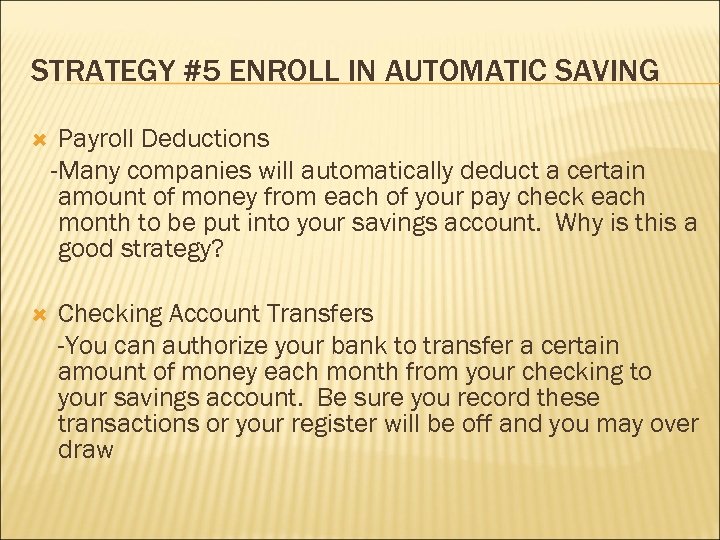 STRATEGY #5 ENROLL IN AUTOMATIC SAVING

Payroll Deductions
-Many companies will automatically deduct a certain amount of money from each of your pay check each month to be put into your savings account. Why is this a good strategy?

Checking Account Transfers
-You can authorize your bank to transfer a certain amount of money each month from your checking to your savings account. Be sure you record these transactions or your register will be off and you may over draw